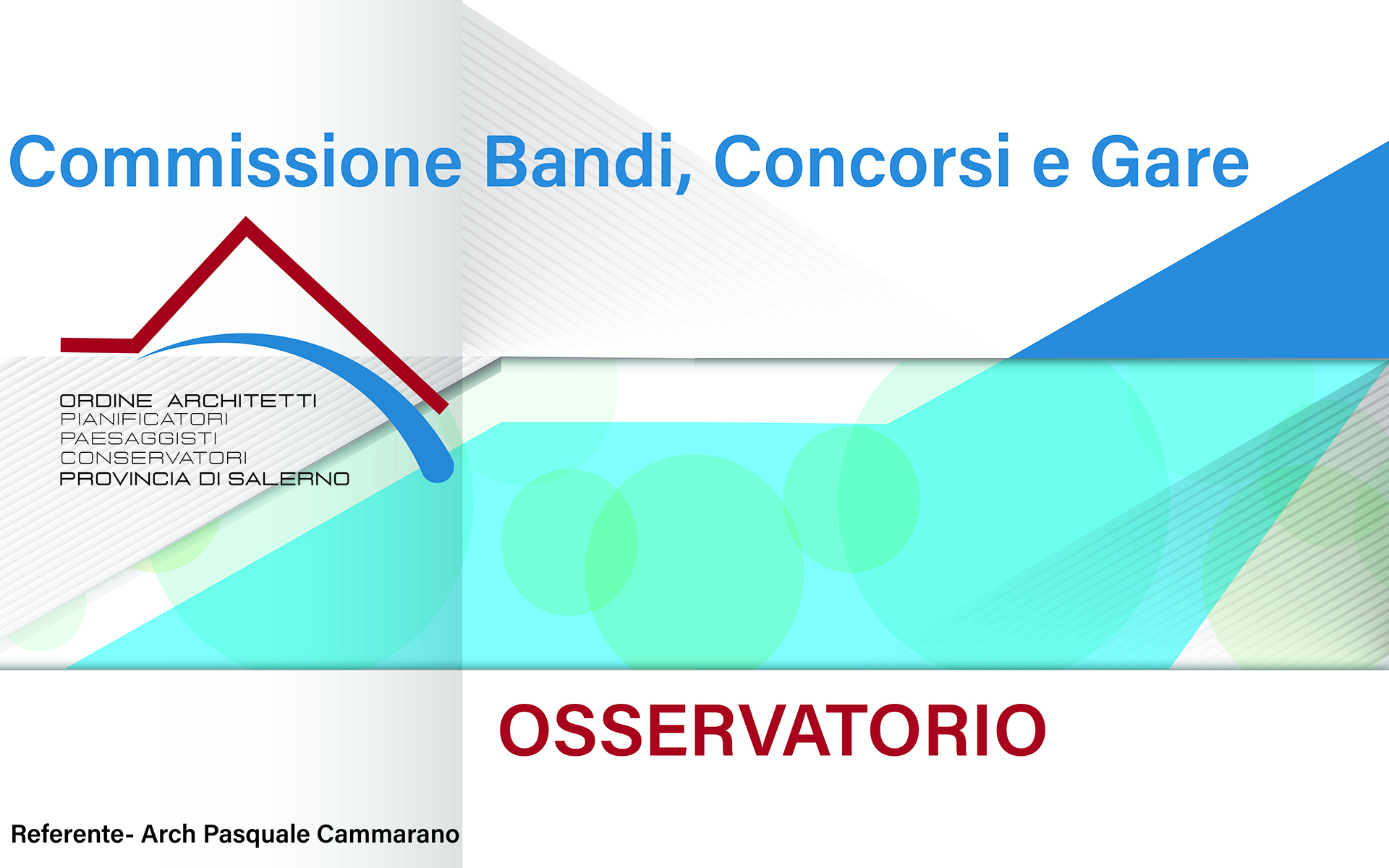 Commissione Bandi, Concorsi e Gare

ORDINE ARCHITETTI
PIANIFICATORI
PAESAGGISTI
CONSERVATORI
PROVINCIA DI SALERNO

OSSERVATORIO

Referente- Arch Pasquale Cammarano